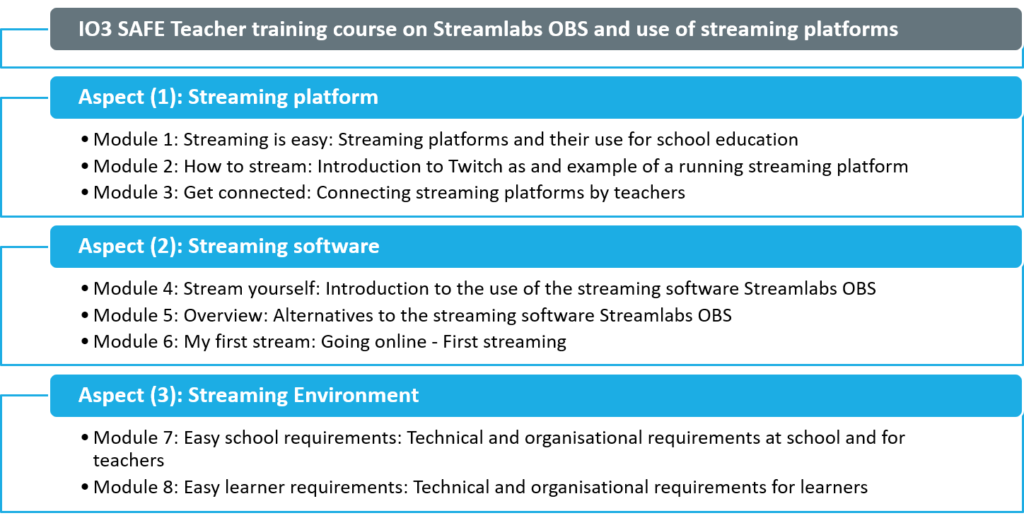 IO3 SAFE Teacher training course on Streamlabs OBS and use of streaming platforms

Aspect (1): Streaming platform

• Module 1: Streaming is easy: Streaming platforms and their use for school education
• Module 2: How to stream: Introduction to Twitch as and example of a running streaming platform
• Module 3: Get connected: Connecting streaming platforms by teachers

Aspect (2): Streaming software

• Module 4: Stream yourself: Introduction to the use of the streaming software Streamlabs OBS
• Module 5: Overview: Alternatives to the streaming software Streamlabs OBS
• Module 6: My first stream: Going online - First streaming

Aspect (3): Streaming Environment

• Module 7: Easy school requirements: Technical and organisational requirements at school and for teachers
• Module 8: Easy learner requirements: Technical and organisational requirements for learners